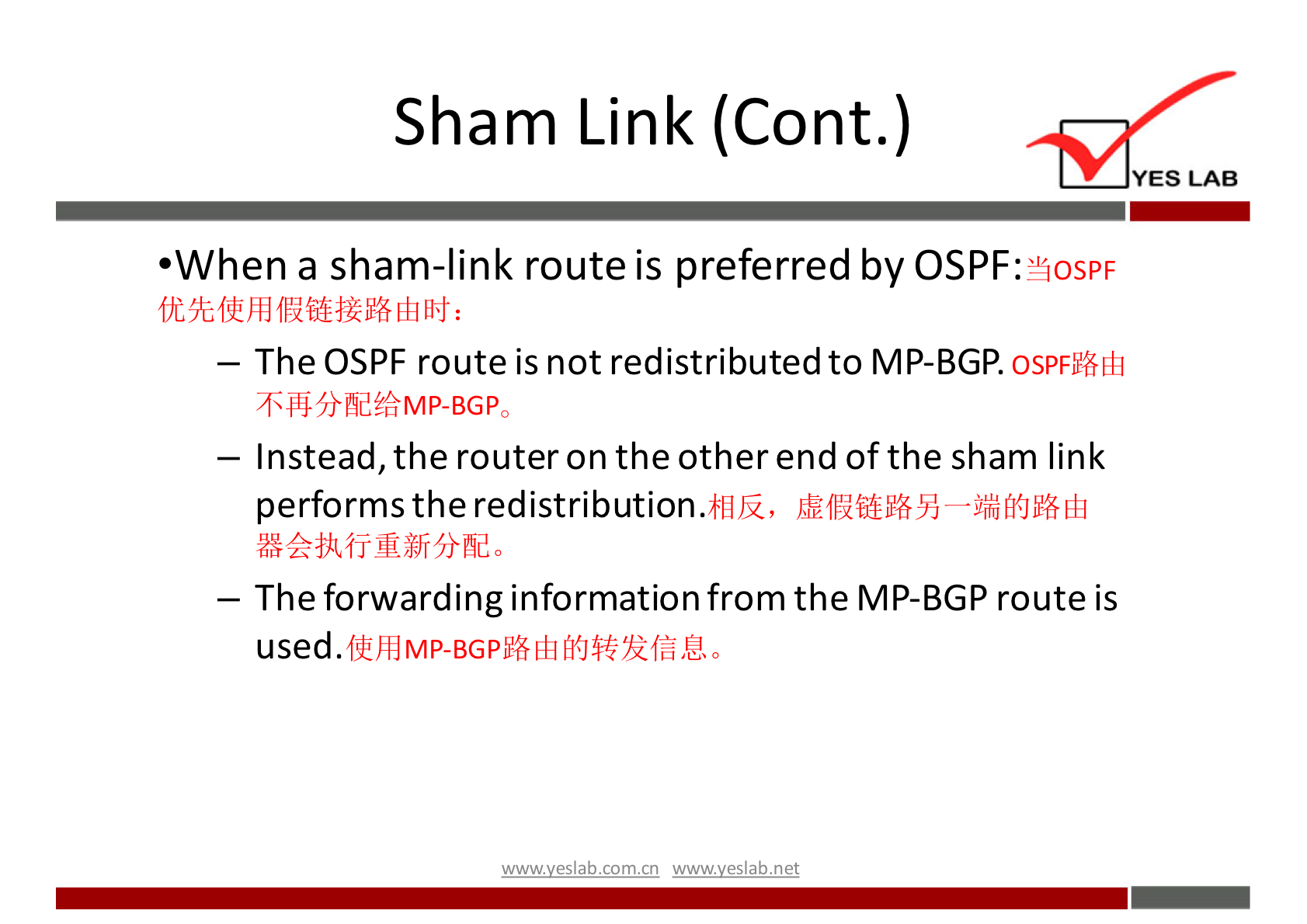 Sham Link (Cont.)

YES LAB

•When a sham-link route is preferred by OSPF:当OSPF优先使用假链接路由时：

– The OSPF route is not redistributed to MP-BGP. OSPF路由不再分配给MP-BGP。

– Instead, the router on the other end of the sham link performs the redistribution.相反，虚假链路另一端的路由器会执行重新分配。

– The forwarding information from the MP-BGP route is used.使用MP-BGP路由的转发信息。

www.yeslab.com.cn www.yeslab.net